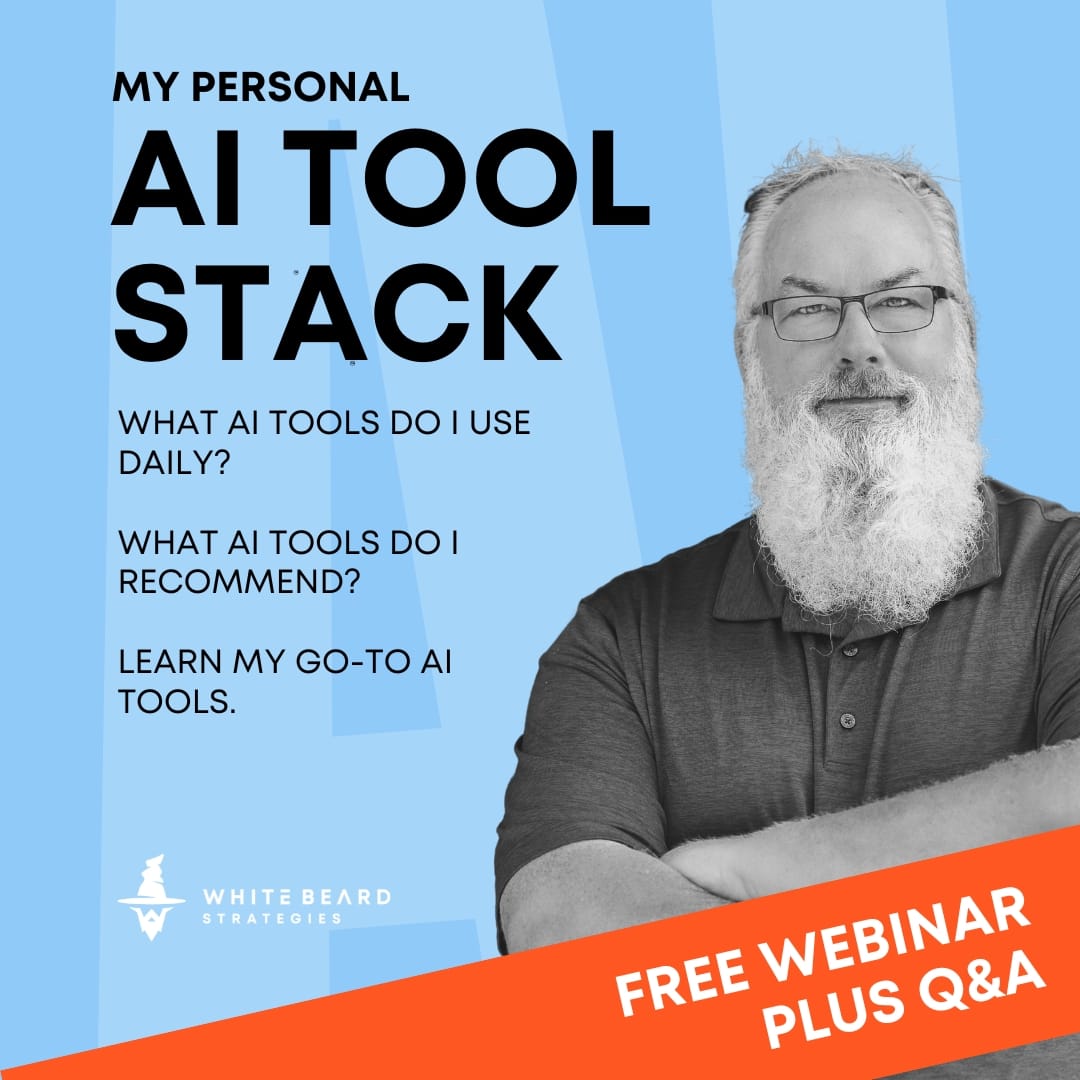 MY PERSONAL

AI TOOL STACK

WHAT AI TOOLS DO I USE DAILY?

WHAT AI TOOLS DO I RECOMMEND?

LEARN MY GO-TO AI TOOLS.

WHITE BEARD STRATEGIES

FREE WEBINAR PLUS Q&A